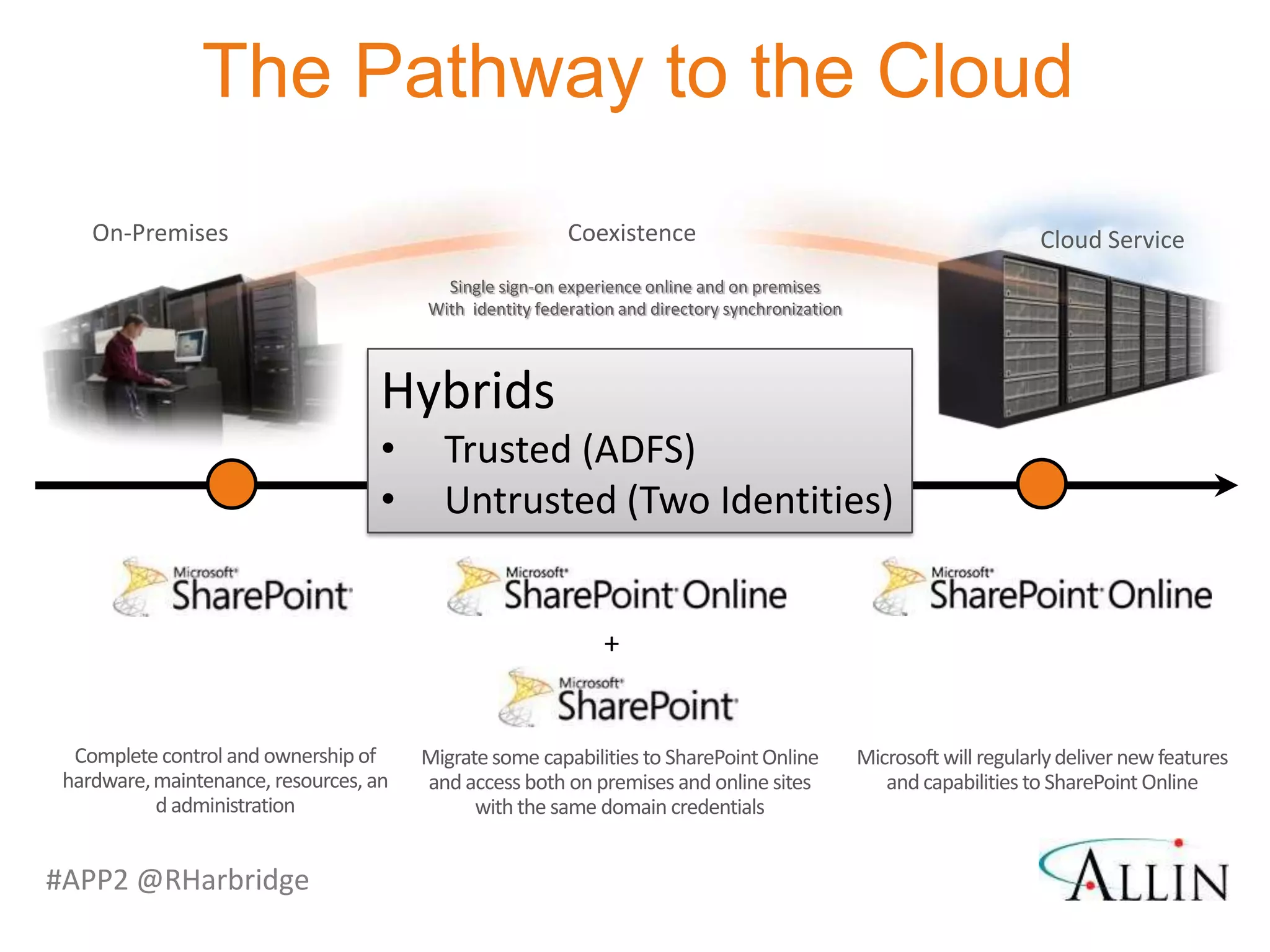 The Pathway to the Cloud

On-Premises

Coexistence

Cloud Service

Single sign-on experience online and on premises
With identity federation and directory synchronization

Hybrids
• Trusted (ADFS)
• Untrusted (Two Identities)

Microsoft SharePoint

Microsoft SharePoint Online
+
Microsoft SharePoint

Microsoft SharePoint Online

Complete control and ownership of hardware, maintenance, resources, an d administration

Migrate some capabilities to SharePoint Online and access both on premises and online sites with the same domain credentials

Microsoft will regularly deliver new features and capabilities to SharePoint Online

#APP2 @RHarbridge

ALLIN